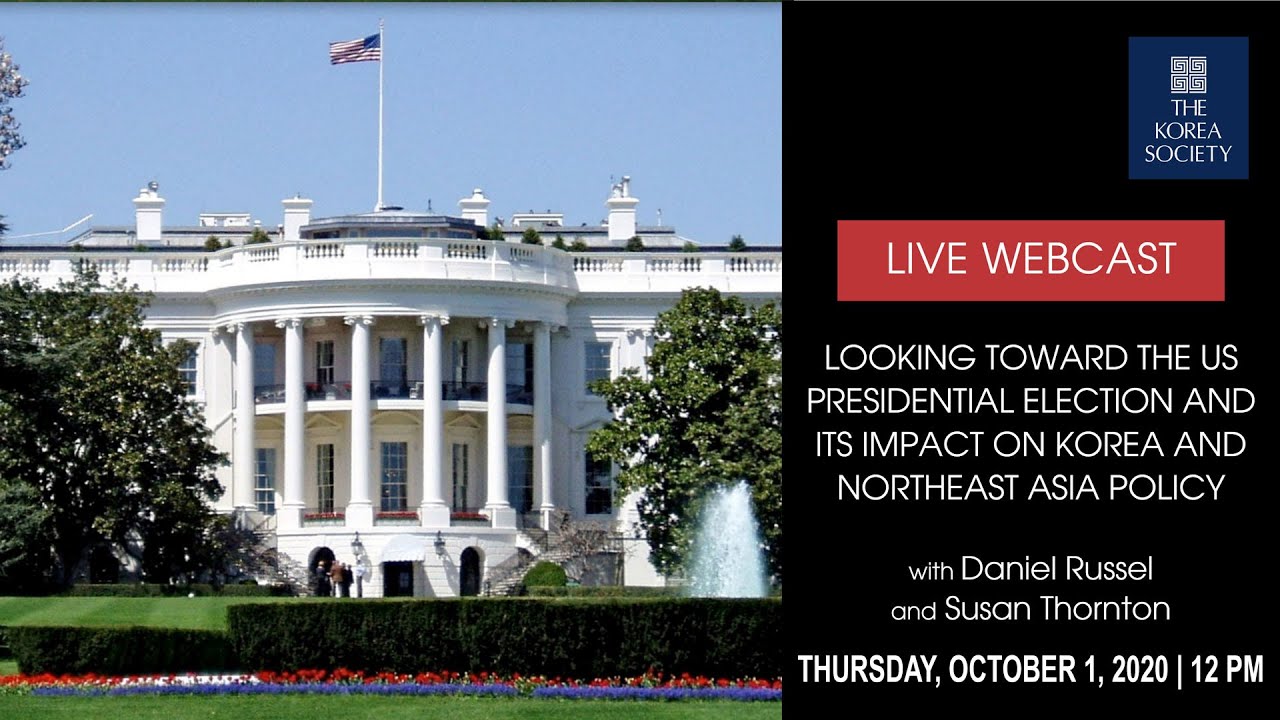 THE KOREA SOCIETY

LIVE WEBCAST

LOOKING TOWARD THE US PRESIDENTIAL ELECTION AND ITS IMPACT ON KOREA AND NORTHEAST ASIA POLICY

with Daniel Russel and Susan Thornton

THURSDAY, OCTOBER 1, 2020 | 12 PM